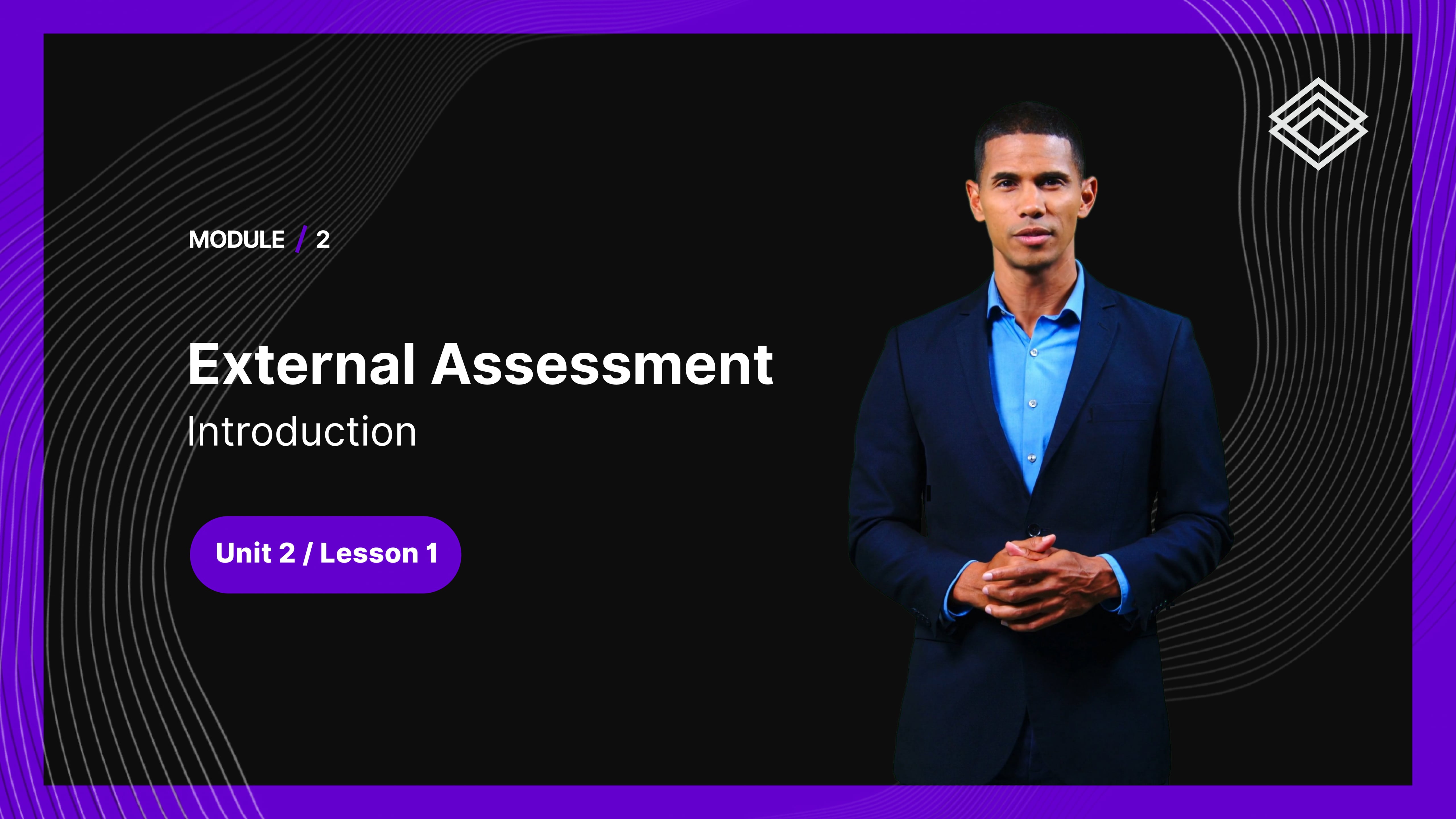 MODULE / 2

External Assessment

Introduction

Unit 2 / Lesson 1